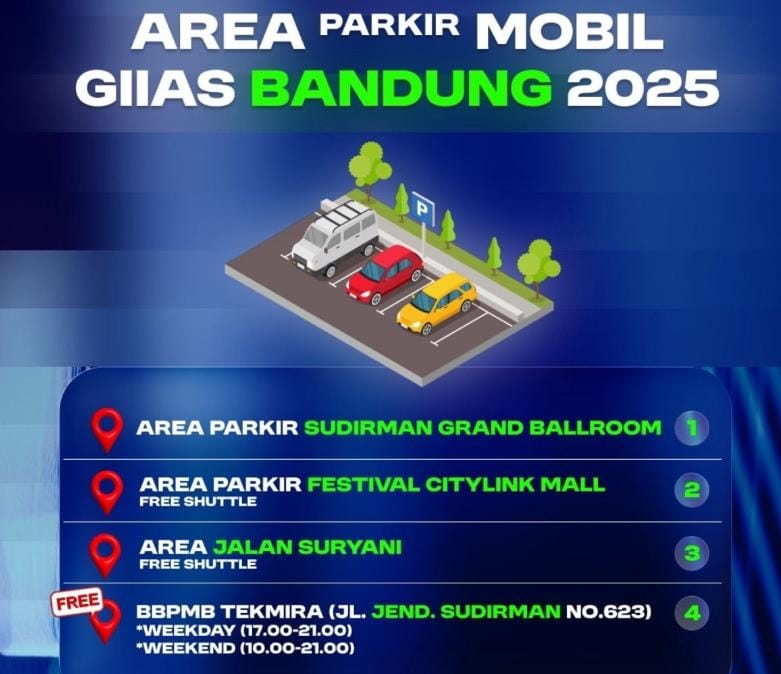 AREA PARKIR MOBIL
GIIAS BANDUNG 2025

P

AREA PARKIR SUDIRMAN GRAND BALLROOM 1

AREA PARKIR FESTIVAL CITYLINK MALL 2
FREE SHUTTLE

AREA JALAN SURYANI 3
FREE SHUTTLE

FREE
BBPMB TEKMIRA (JL. JEND. SUDIRMAN NO.623) 4
*WEEKDAY (17.00-21.00)
*WEEKEND (10.00-21.00)